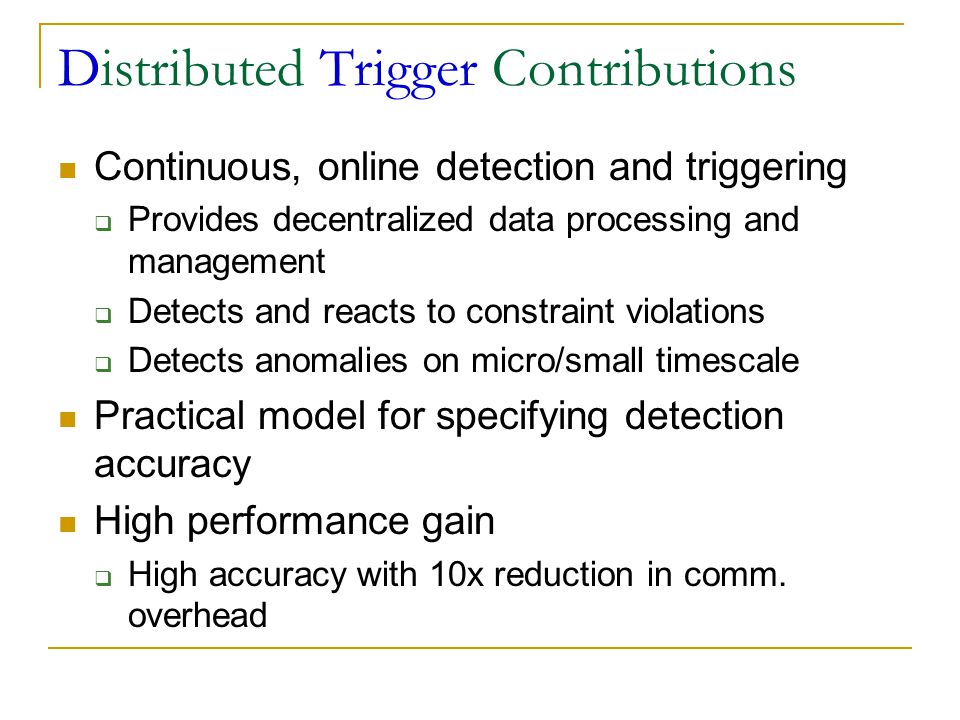 Distributed Trigger Contributions

- Continuous, online detection and triggering
  - Provides decentralized data processing and management
  - Detects and reacts to constraint violations
  - Detects anomalies on micro/small timescale
- Practical model for specifying detection accuracy
- High performance gain
  - High accuracy with 10x reduction in comm. overhead